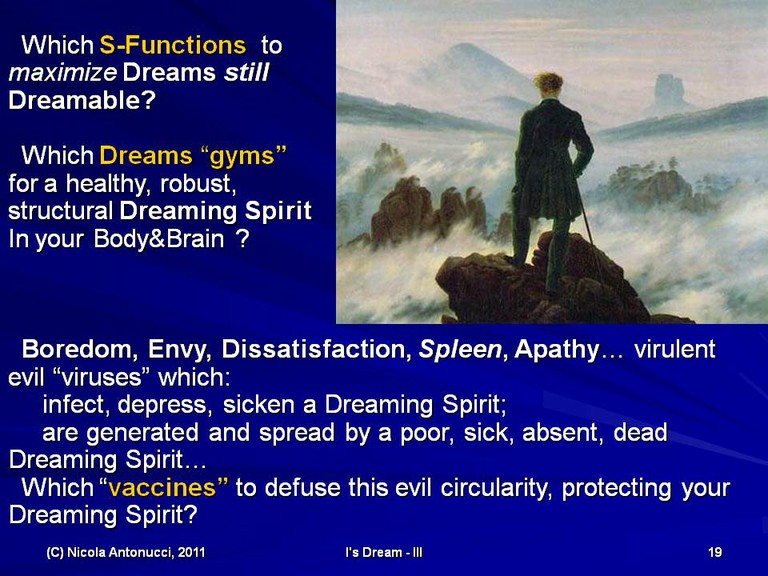 Which S-Functions to maximize Dreams still Dreamable?

Which Dreams “gyms” for a healthy, robust, structural Dreaming Spirit In your Body&Brain ?

Boredom, Envy, Dissatisfaction, Spleen, Apathy… virulent evil “viruses” which:
infect, depress, sicken a Dreaming Spirit;
are generated and spread by a poor, sick, absent, dead Dreaming Spirit…
Which “vaccines” to defuse this evil circularity, protecting your Dreaming Spirit?

(C) Nicola Antonucci, 2011

I's Dream - III

19